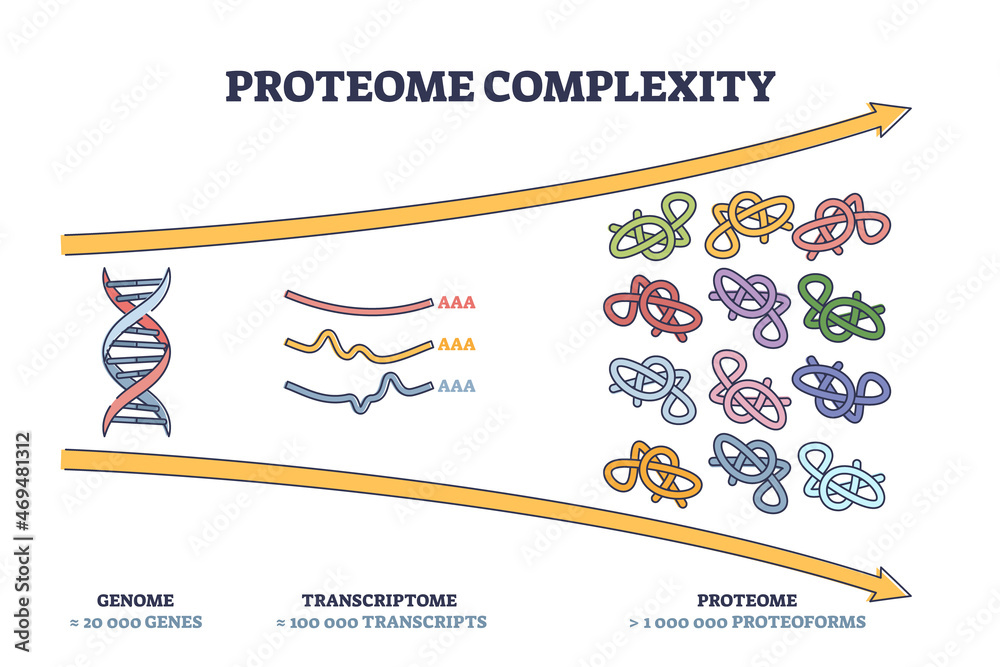 PROTEOME COMPLEXITY

AAA
AAA
AAA

GENOME
≈ 20 000 GENES

TRANSCRIPTOME
≈ 100 000 TRANSCRIPTS

PROTEOME
> 1 000 000 PROTEOFORMS

Adobe Stock | #469481312